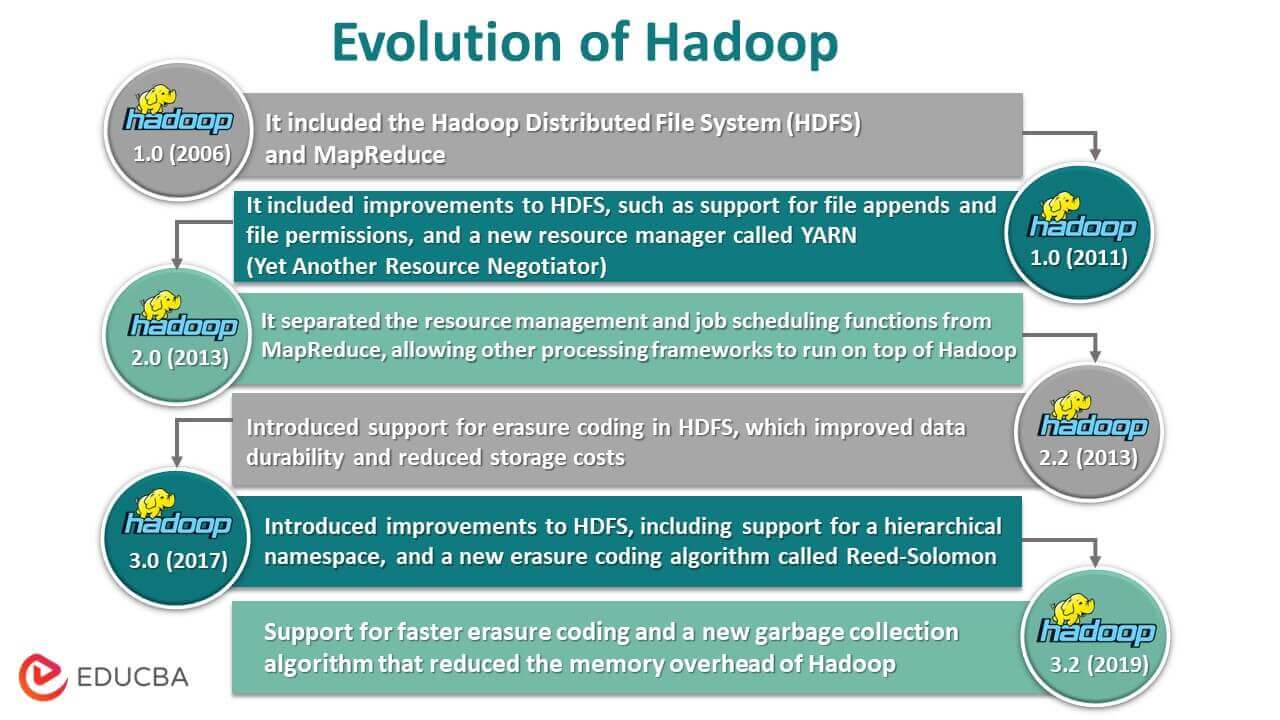 Evolution of Hadoop

hadoop
1.0 (2006)

It included the Hadoop Distributed File System (HDFS) and MapReduce

It included improvements to HDFS, such as support for file appends and file permissions, and a new resource manager called YARN (Yet Another Resource Negotiator)

hadoop
1.0 (2011)

hadoop
2.0 (2013)

It separated the resource management and job scheduling functions from MapReduce, allowing other processing frameworks to run on top of Hadoop

Introduced support for erasure coding in HDFS, which improved data durability and reduced storage costs

hadoop
2.2 (2013)

hadoop
3.0 (2017)

Introduced improvements to HDFS, including support for a hierarchical namespace, and a new erasure coding algorithm called Reed-Solomon

Support for faster erasure coding and a new garbage collection algorithm that reduced the memory overhead of Hadoop

hadoop
3.2 (2019)

EDUCBA